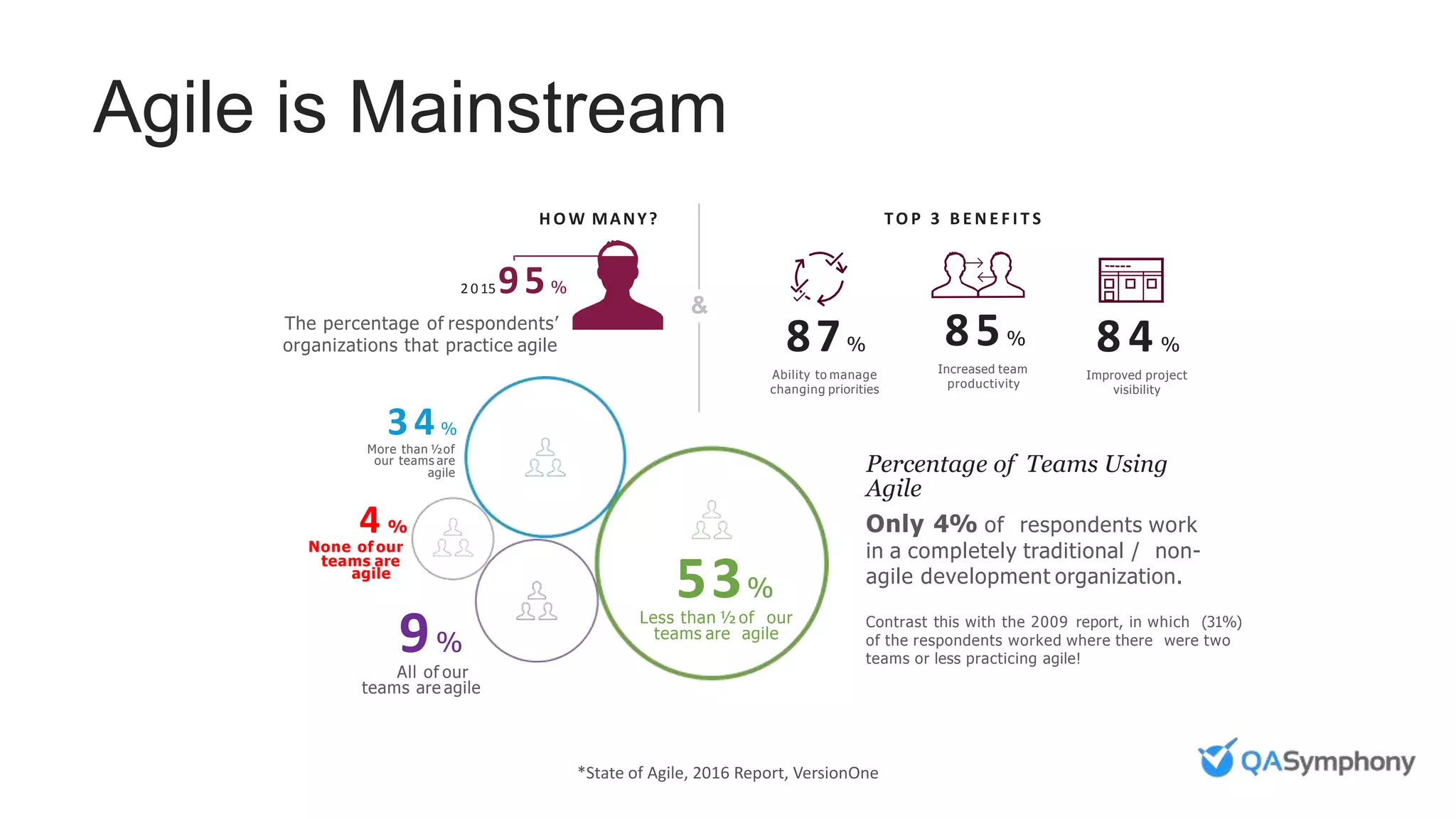 Agile is Mainstream

HOW MANY?

2015 95 %

The percentage of respondents' organizations that practice agile

&

TOP 3 BENEFITS

87 %

Ability to manage changing priorities

85 %

Increased team productivity

84 %

Improved project visibility

34 %

More than ½ of our teams are agile

4 %

None of our teams are agile

9 %

All of our teams are agile

53 %

Less than ½ of our teams are agile

Percentage of Teams Using Agile

Only 4% of respondents work in a completely traditional / non-agile development organization.

Contrast this with the 2009 report, in which (31%) of the respondents worked where there were two teams or less practicing agile!

*State of Agile, 2016 Report, VersionOne

QASymphony